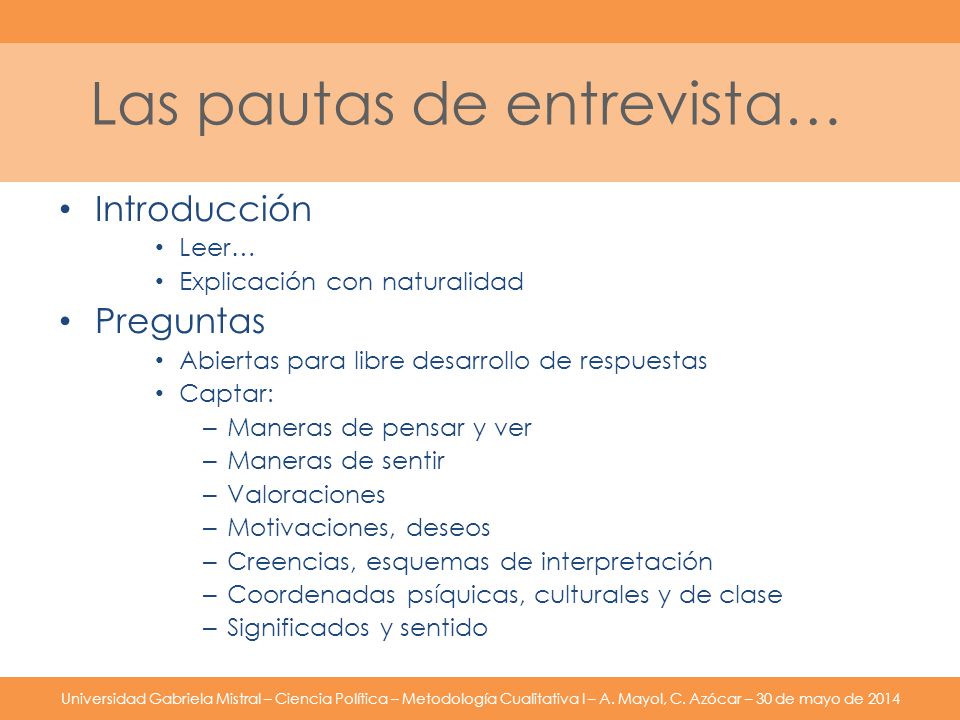 Las pautas de entrevista…

• Introducción
  • Leer…
  • Explicación con naturalidad
• Preguntas
  • Abiertas para libre desarrollo de respuestas
  • Captar:
    – Maneras de pensar y ver
    – Maneras de sentir
    – Valoraciones
    – Motivaciones, deseos
    – Creencias, esquemas de interpretación
    – Coordenadas psíquicas, culturales y de clase
    – Significados y sentido

Universidad Gabriela Mistral – Ciencia Política – Metodología Cualitativa I – A. Mayol, C. Azócar – 30 de mayo de 2014